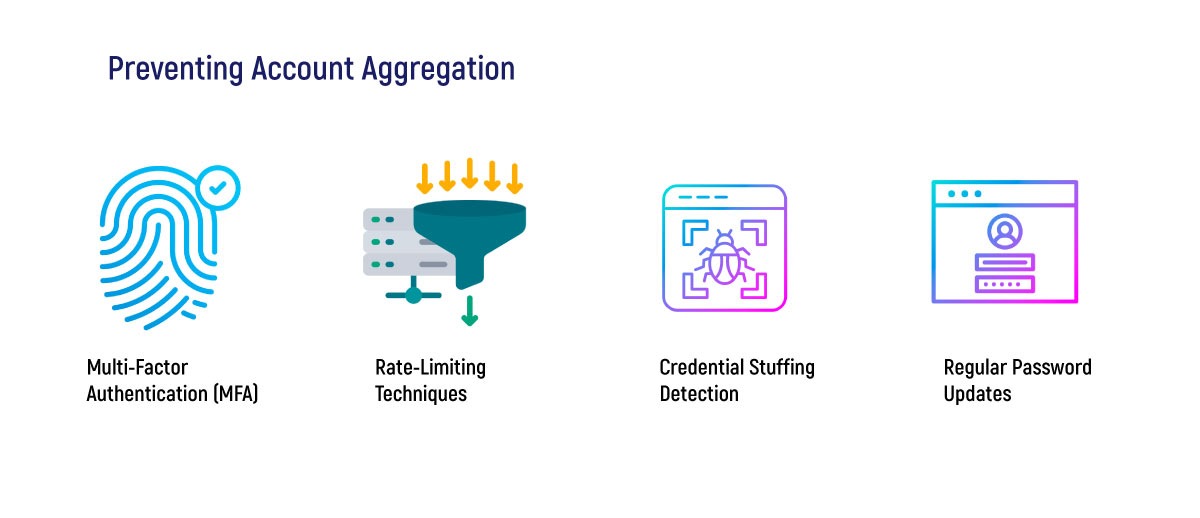 Preventing Account Aggregation

Multi-Factor Authentication (MFA)

Rate-Limiting Techniques

Credential Stuffing Detection

Regular Password Updates